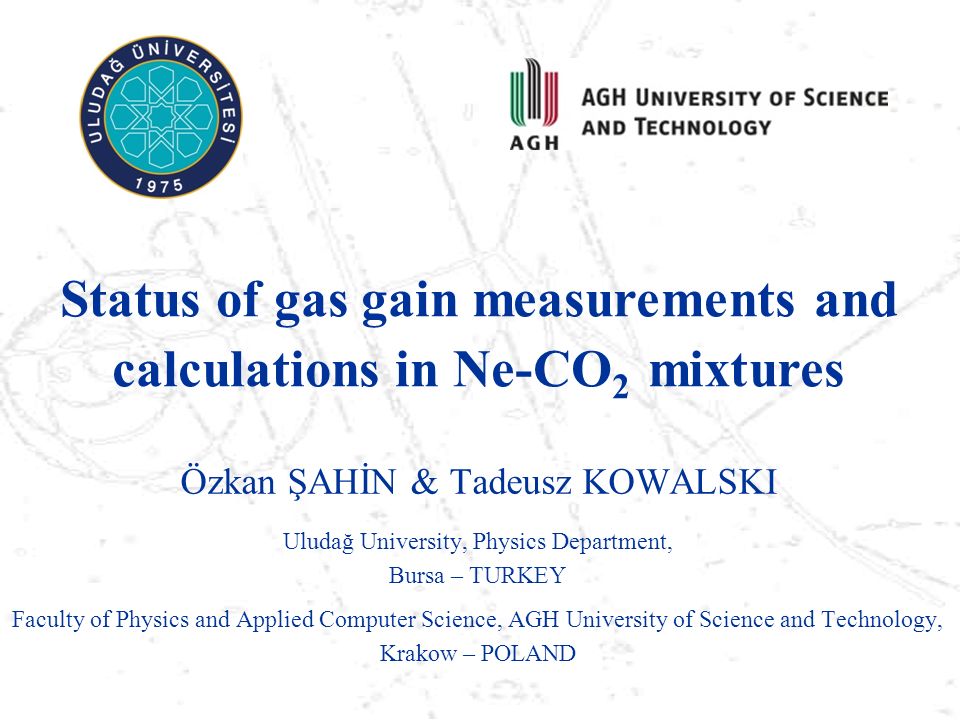 ULUDAĞ ÜNİVERSİTESİ
1975

AGH
AGH UNIVERSITY OF SCIENCE AND TECHNOLOGY

Status of gas gain measurements and calculations in Ne-$CO_2$ mixtures

Özkan ŞAHİN & Tadeusz KOWALSKI

Uludağ University, Physics Department,
Bursa – TURKEY

Faculty of Physics and Applied Computer Science, AGH University of Science and Technology,
Krakow – POLAND